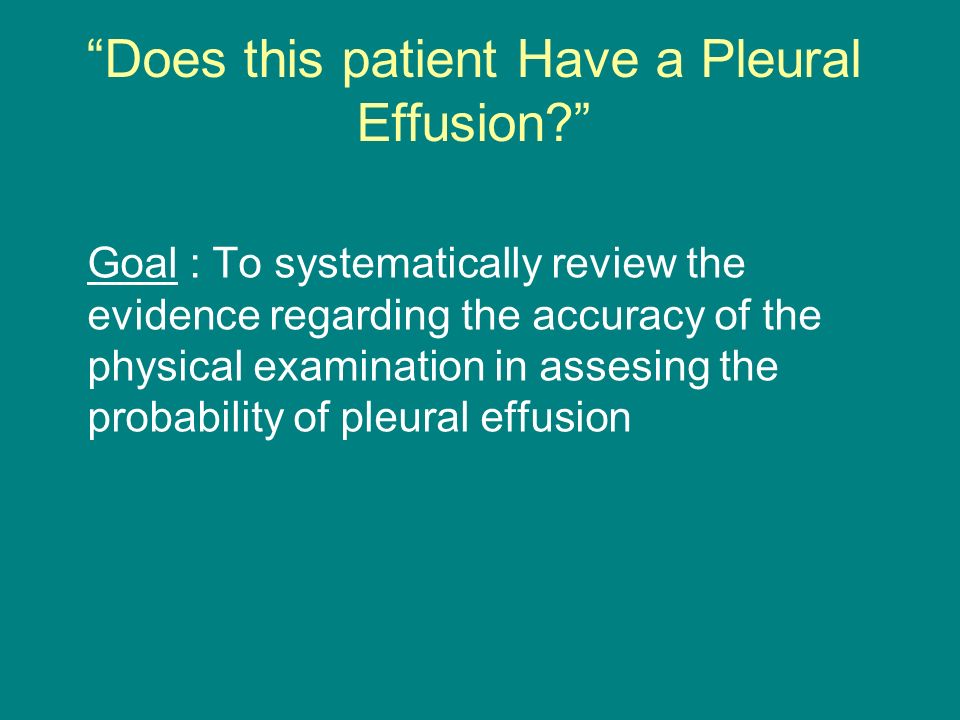 “Does this patient Have a Pleural Effusion?”

Goal : To systematically review the evidence regarding the accuracy of the physical examination in assesing the probability of pleural effusion